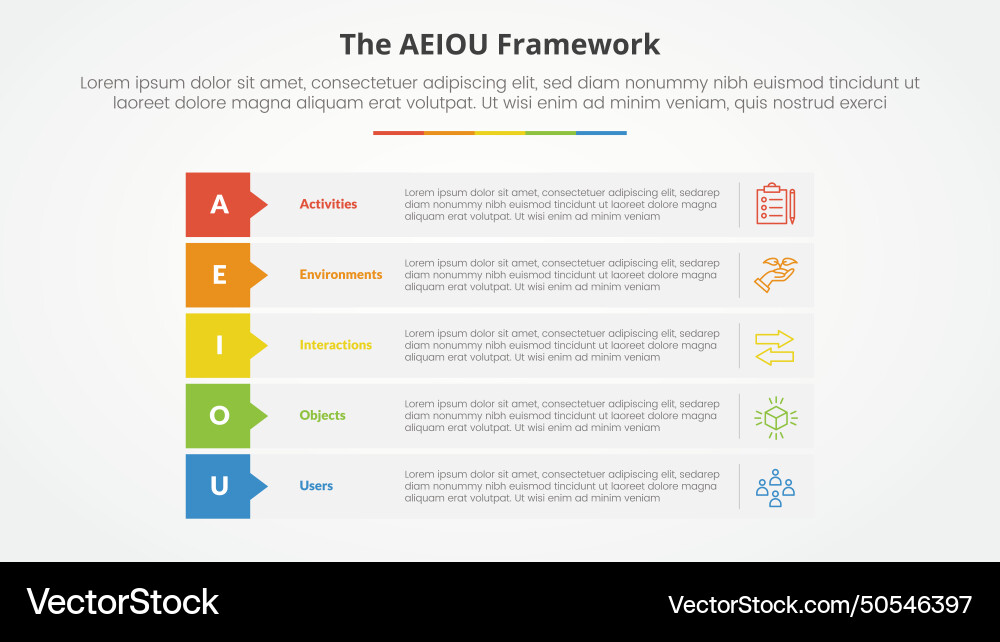 The AEIOU Framework

Lorem ipsum dolor sit amet, consectetuer adipiscing elit, sed diam nonummy nibh euismod tincidunt ut laoreet dolore magna aliquam erat volutpat. Ut wisi enim ad minim veniam, quis nostrud exerci

A Activities Lorem ipsum dolor sit amet, consectetuer adipiscing elit, sedarep diam nonummy nibh euismod tincidunt ut laoreet dolore magna aliquam erat volutpat. Ut wisi enim ad minim veniam

E Environments Lorem ipsum dolor sit amet, consectetuer adipiscing elit, sedarep diam nonummy nibh euismod tincidunt ut laoreet dolore magna aliquam erat volutpat. Ut wisi enim ad minim veniam

I Interactions Lorem ipsum dolor sit amet, consectetuer adipiscing elit, sedarep diam nonummy nibh euismod tincidunt ut laoreet dolore magna aliquam erat volutpat. Ut wisi enim ad minim veniam

O Objects Lorem ipsum dolor sit amet, consectetuer adipiscing elit, sedarep diam nonummy nibh euismod tincidunt ut laoreet dolore magna aliquam erat volutpat. Ut wisi enim ad minim veniam

U Users Lorem ipsum dolor sit amet, consectetuer adipiscing elit, sedarep diam nonummy nibh euismod tincidunt ut laoreet dolore magna aliquam erat volutpat. Ut wisi enim ad minim veniam

VectorStock

VectorStock.com/50546397